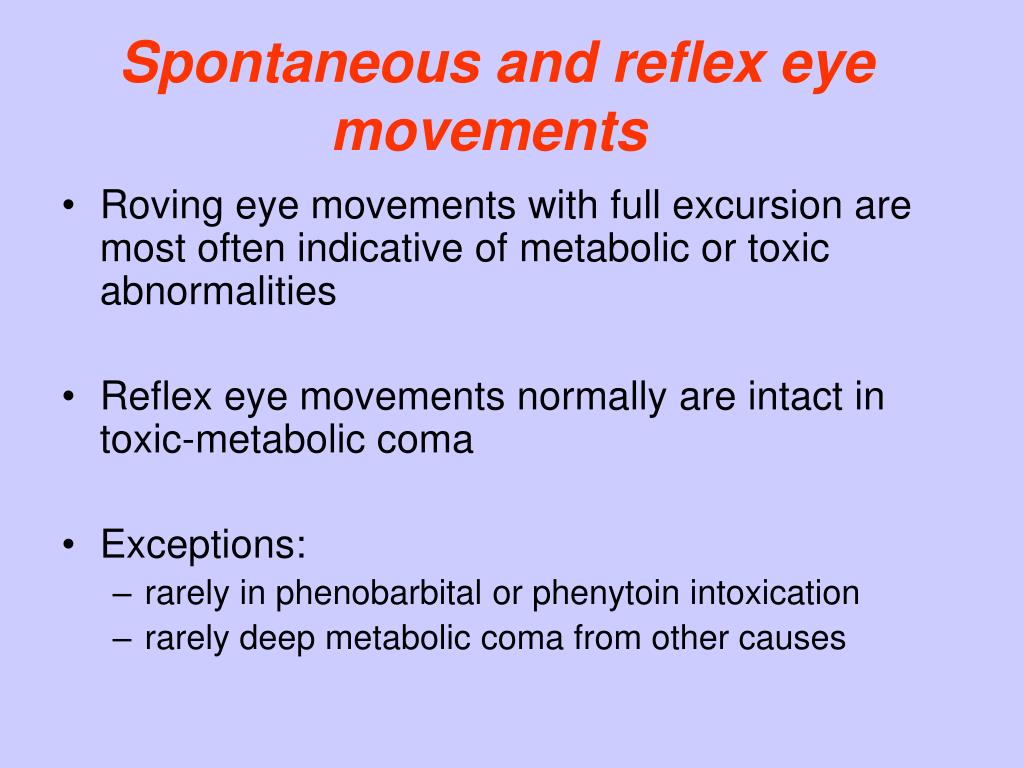 Spontaneous and reflex eye movements

• Roving eye movements with full excursion are most often indicative of metabolic or toxic abnormalities

• Reflex eye movements normally are intact in toxic-metabolic coma

• Exceptions:
– rarely in phenobarbital or phenytoin intoxication
– rarely deep metabolic coma from other causes